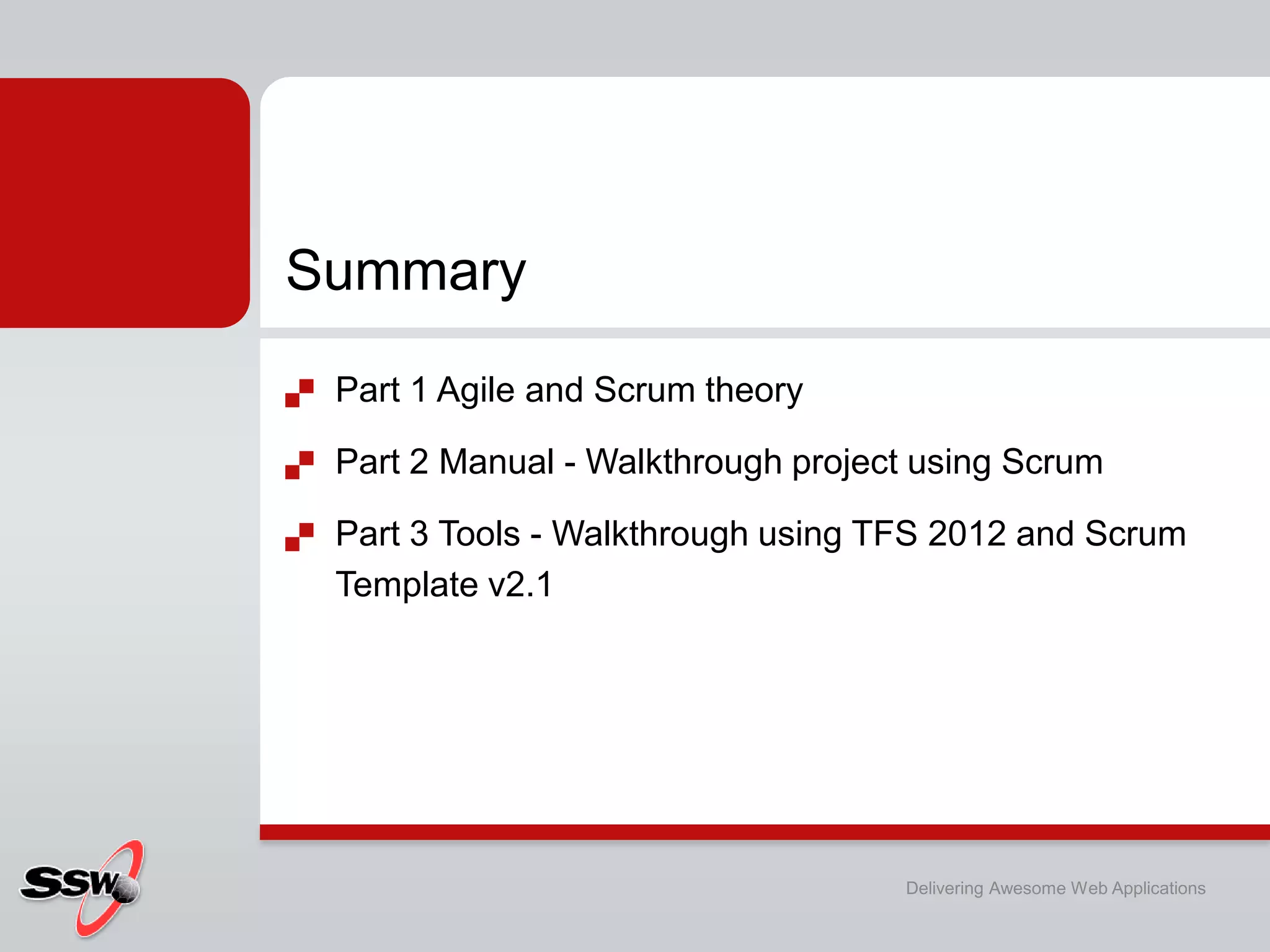 Summary

Part 1 Agile and Scrum theory

Part 2 Manual - Walkthrough project using Scrum

Part 3 Tools - Walkthrough using TFS 2012 and Scrum Template v2.1

SSW

Delivering Awesome Web Applications